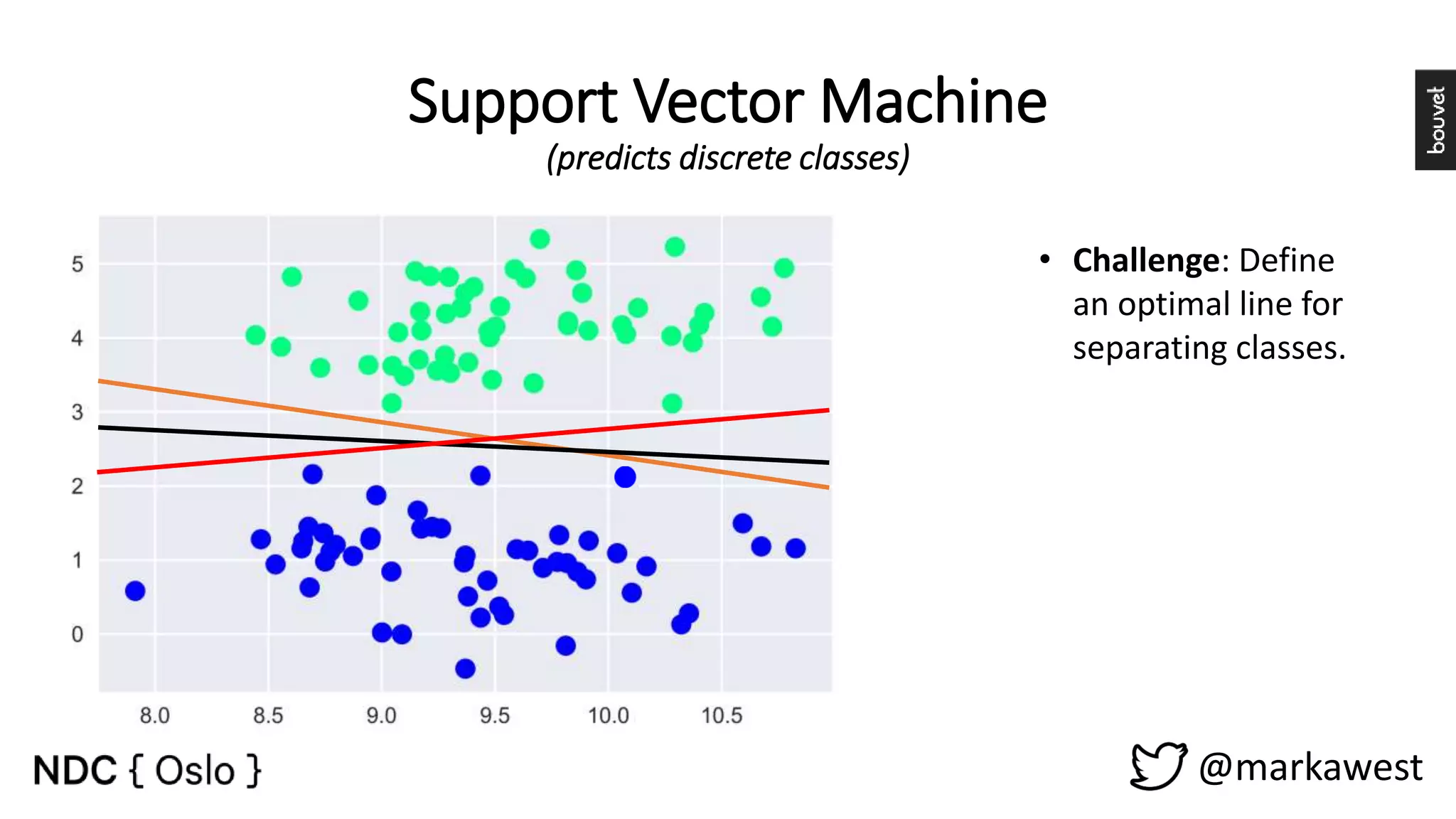 Support Vector Machine

(predicts discrete classes)

bouvet

5
4
3
2
1
0

8.0 8.5 9.0 9.5 10.0 10.5

• **Challenge**: Define an optimal line for separating classes.

NDC { Oslo }

@markawest